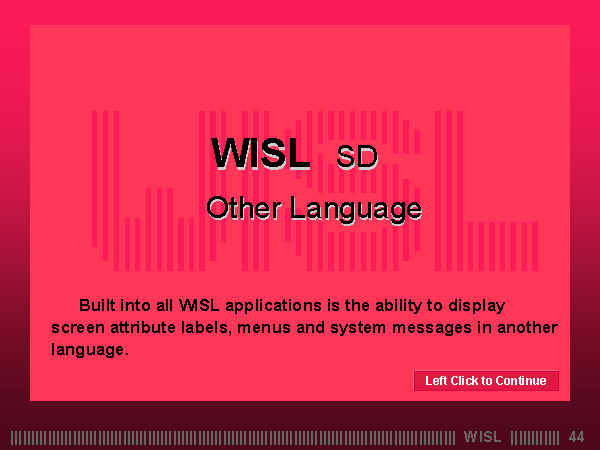 WISL SD

Other Language

Built into all WISL applications is the ability to display screen attribute labels, menus and system messages in another language.

Left Click to Continue

WISL 44